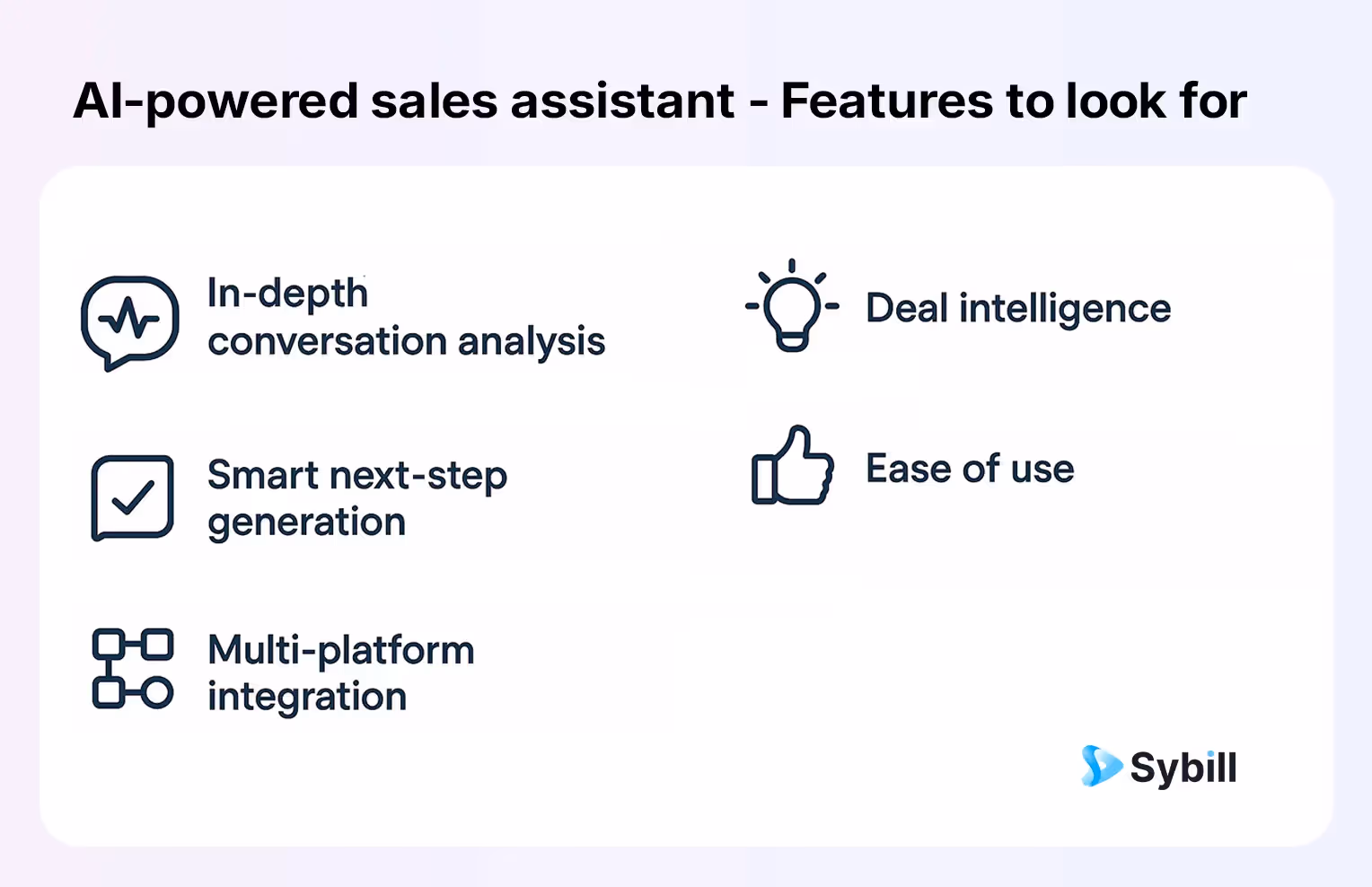 AI-powered sales assistant - Features to look for

In-depth conversation analysis

Smart next-step generation

Multi-platform integration

Deal intelligence

Ease of use

Sybill